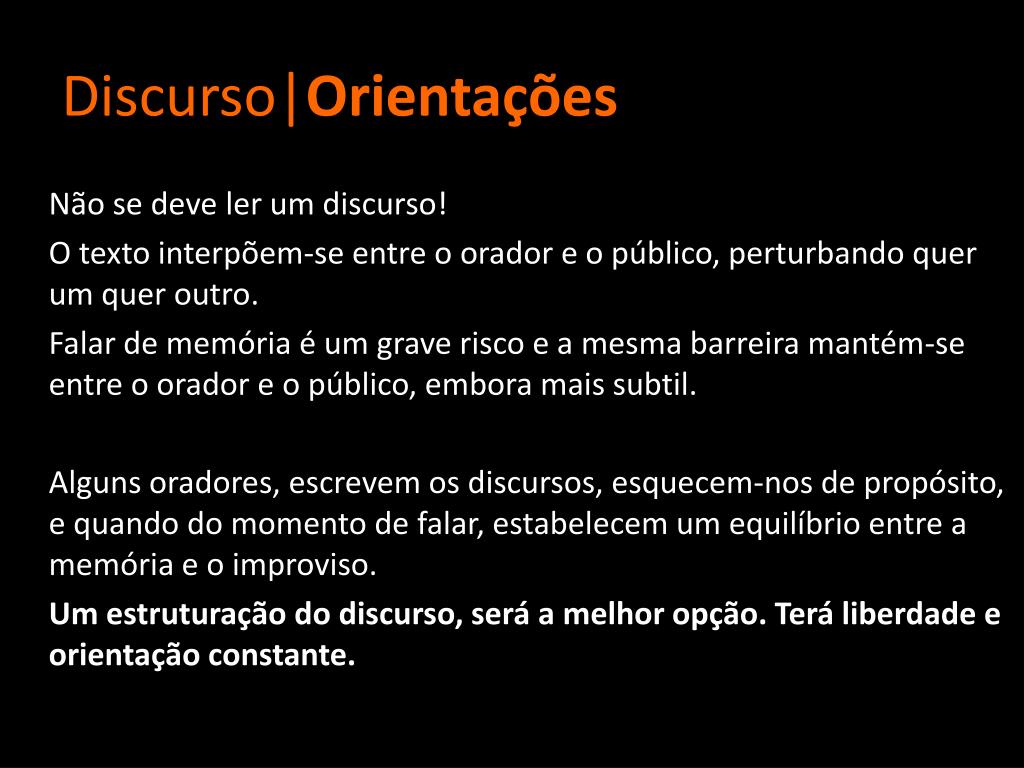 Discurso|Orientações

Não se deve ler um discurso!

O texto interpõem-se entre o orador e o público, perturbando quer um quer outro.

Falar de memória é um grave risco e a mesma barreira mantém-se entre o orador e o público, embora mais subtil.

Alguns oradores, escrevem os discursos, esquecem-nos de propósito, e quando do momento de falar, estabelecem um equilíbrio entre a memória e o improviso.

Um estruturação do discurso, será a melhor opção. Terá liberdade e orientação constante.